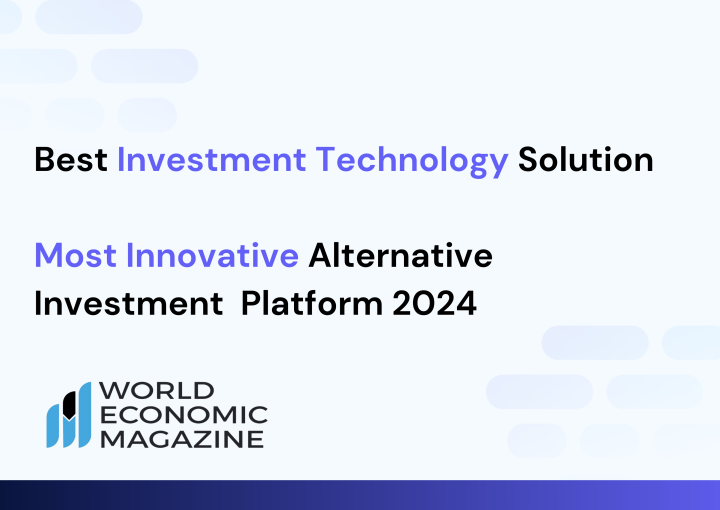 Best Investment Technology Solution

Most Innovative Alternative Investment Platform 2024

WORLD ECONOMIC MAGAZINE